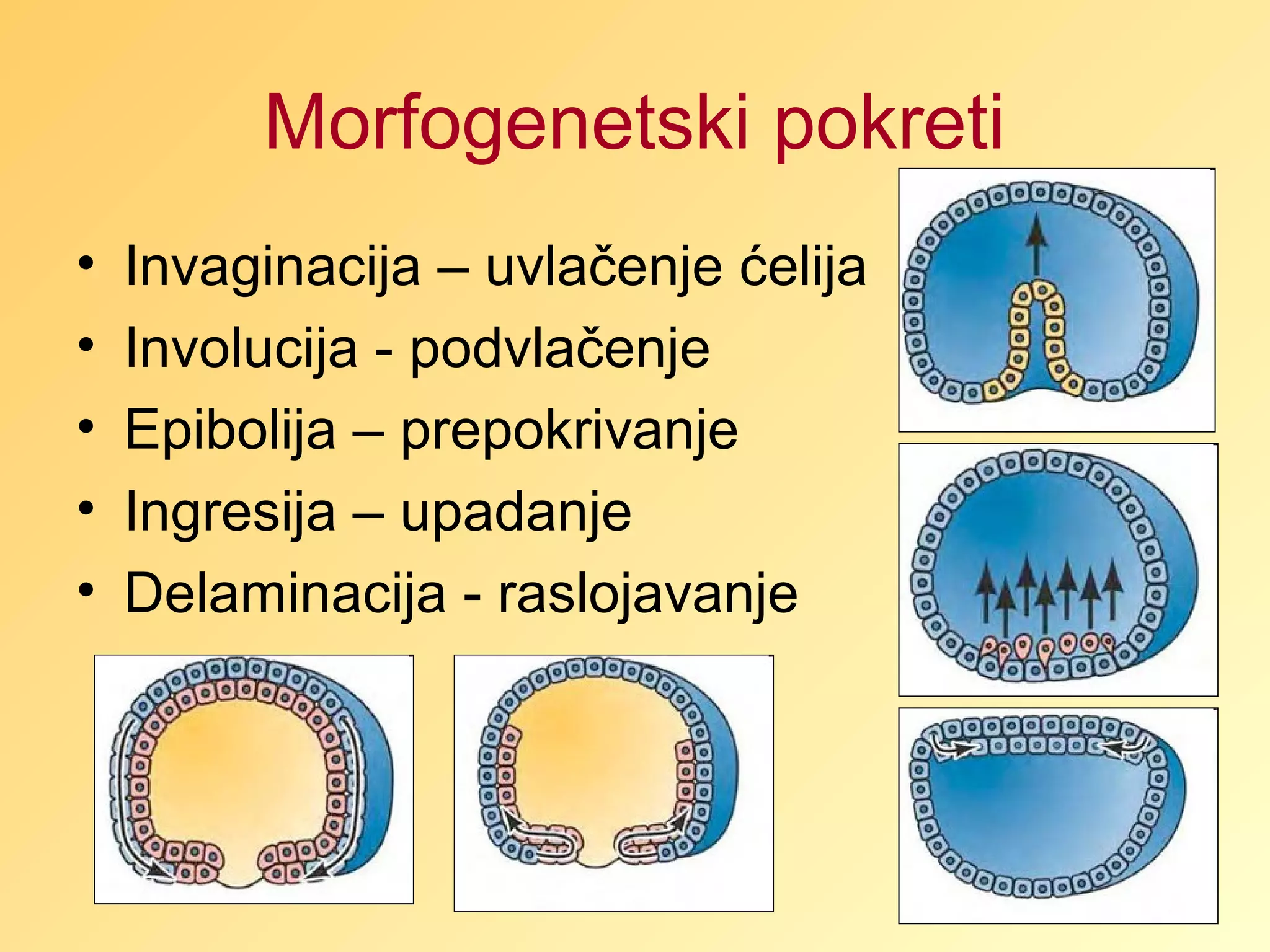 Morfogenetski pokreti

• Invaginacija – uvlačenje ćelija
• Involucija - podvlačenje
• Epibolija – prepokrivanje
• Ingresija – upadanje
• Delaminacija - raslojavanje